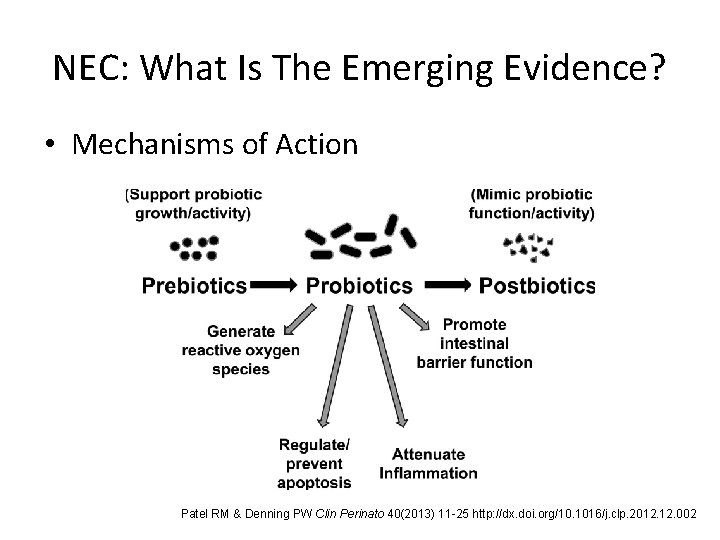 NEC: What Is The Emerging Evidence?

• Mechanisms of Action

(Support probiotic growth/activity)

(Mimic probiotic function/activity)

Prebiotics Probiotics Postbiotics

Generate reactive oxygen species

Promote intestinal barrier function

Regulate/ prevent apoptosis

Attenuate Inflammation

Patel RM & Denning PW Clin Perinato 40(2013) 11-25 http://dx.doi.org/10.1016/j.clp.2012.12.002